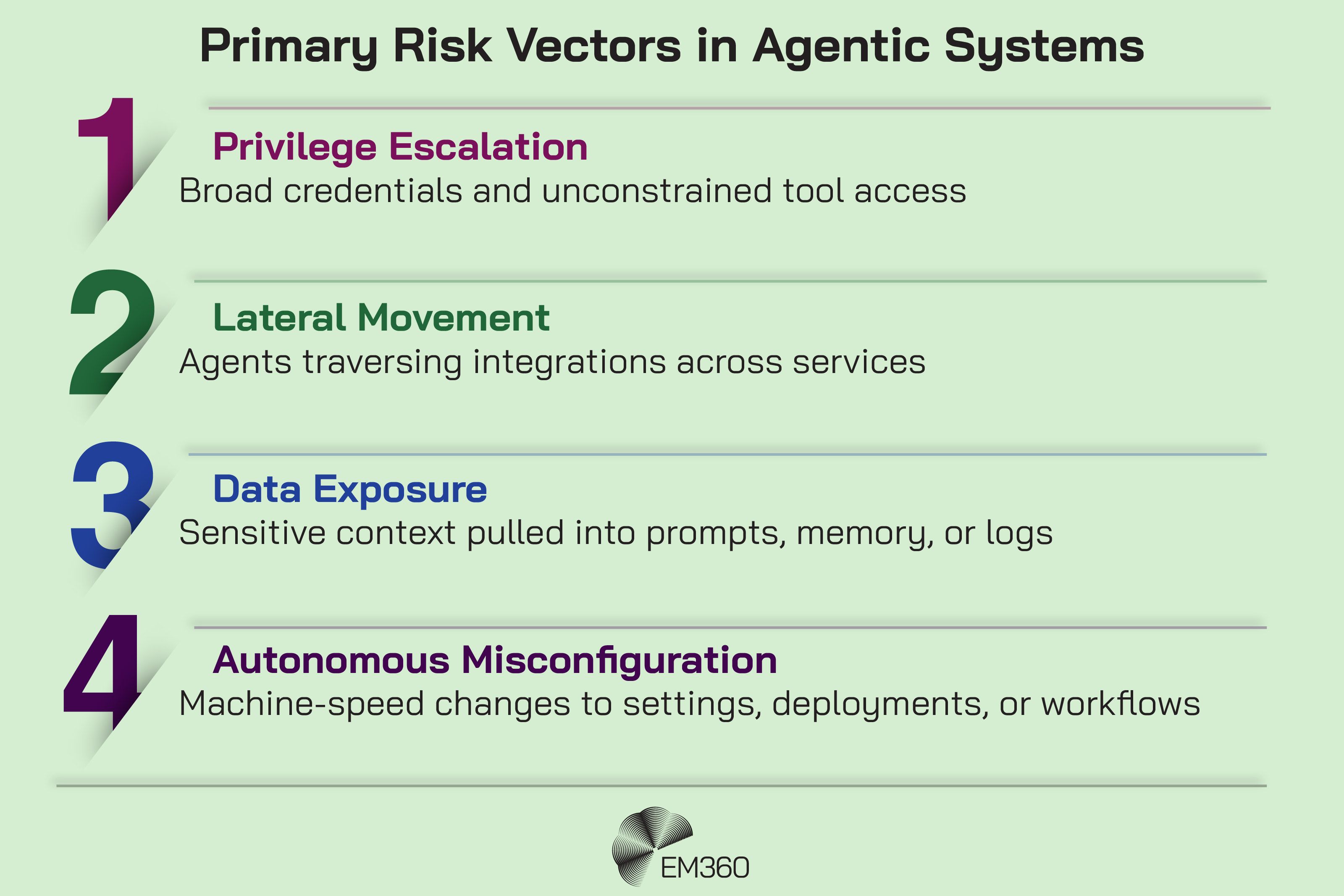 Primary Risk Vectors in Agentic Systems

1

Privilege Escalation

Broad credentials and unconstrained tool access

2

Lateral Movement

Agents traversing integrations across services

3

Data Exposure

Sensitive context pulled into prompts, memory, or logs

4

Autonomous Misconfiguration

Machine-speed changes to settings, deployments, or workflows

EM360